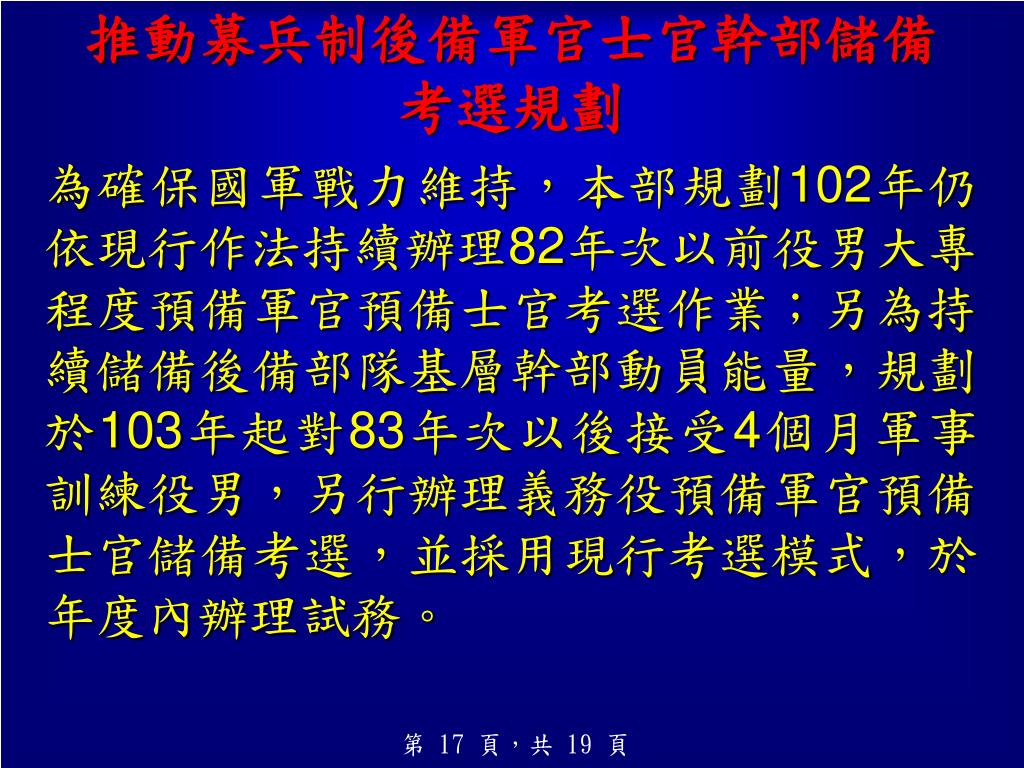 推動募兵制後備軍官士官幹部儲備考選規劃

為確保國軍戰力維持，本部規劃102年仍依現行作法持續辦理82年次以前役男大專程度預備軍官預備士官考選作業；另為持續儲備後備部隊基層幹部動員能量，規劃於103年起對83年次以後接受4個月軍事訓練役男，另行辦理義務役預備軍官預備士官儲備考選，並採用現行考選模式，於年度內辦理試務。

第 17 頁，共 19 頁